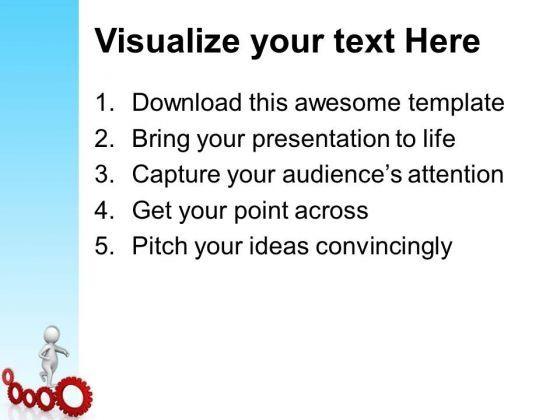 Visualize your text Here

1. Download this awesome template
2. Bring your presentation to life
3. Capture your audience's attention
4. Get your point across
5. Pitch your ideas convincingly